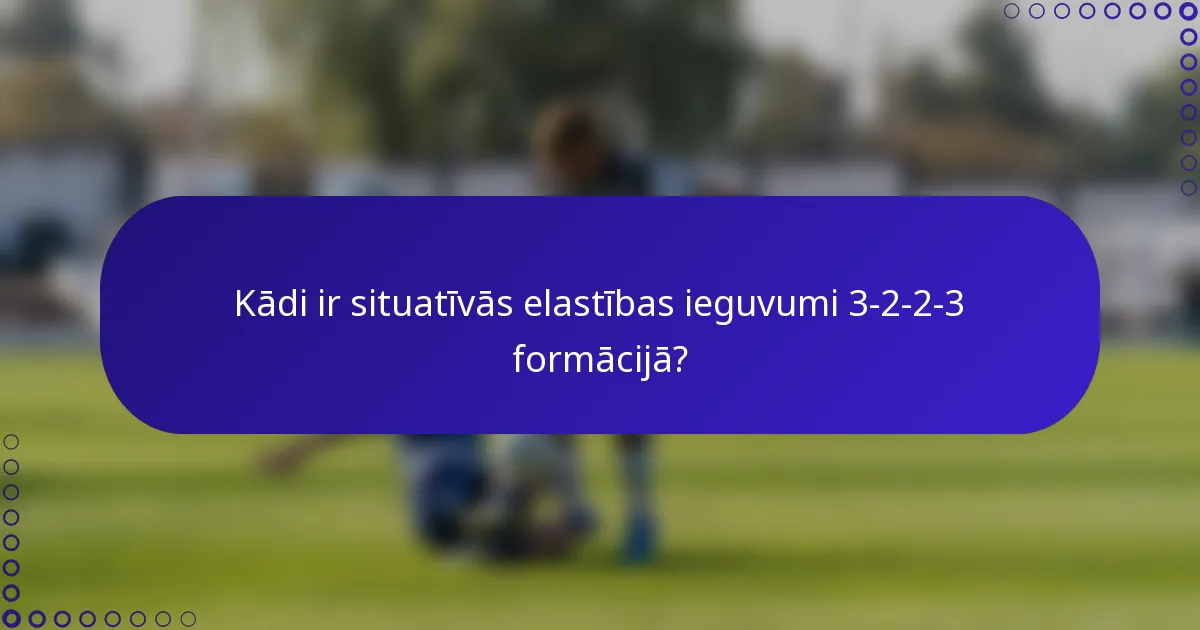 Kādi ir situatīvās elastības ieguvumi 3-2-2-3 formācijā?